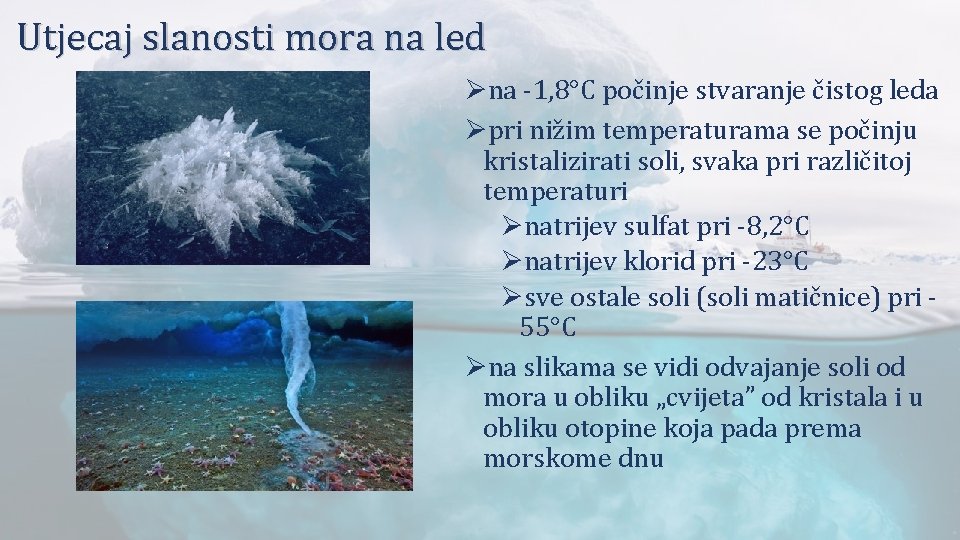 Utjecaj slanosti mora na led

➢na -1,8°C počinje stvaranje čistog leda

➢pri nižim temperaturama se počinju kristalizirati soli, svaka pri različitoj temperaturi

➢natrijev sulfat pri -8,2°C

➢natrijev klorid pri -23°C

➢sve ostale soli (soli matičnice) pri -55°C

➢na slikama se vidi odvajanje soli od mora u obliku „cvijeta” od kristala i u obliku otopine koja pada prema morskome dnu